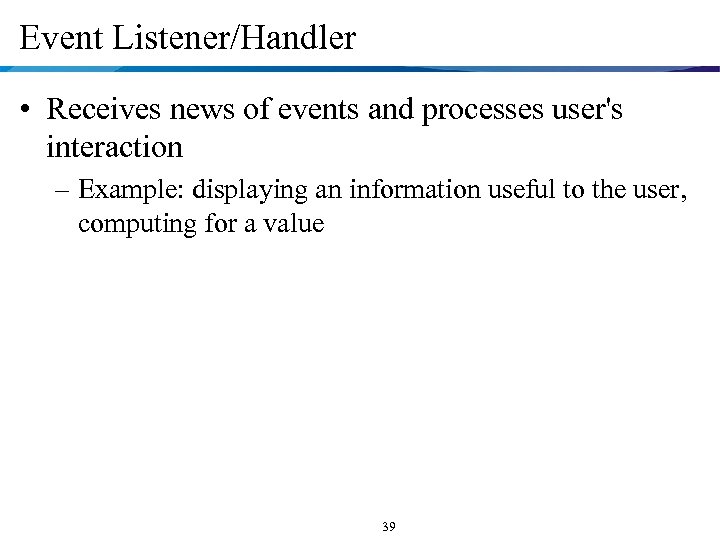 Event Listener/Handler

• Receives news of events and processes user's interaction

– Example: displaying an information useful to the user, computing for a value

39